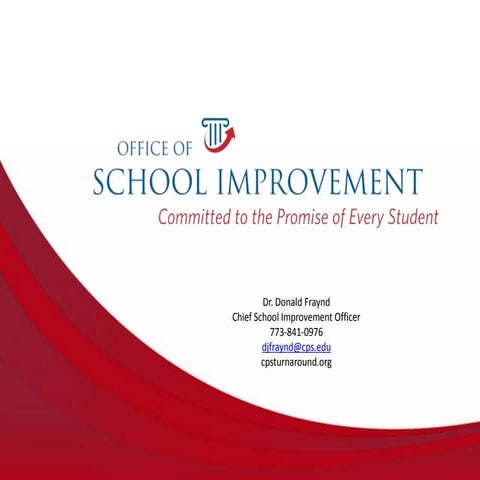 OFFICE OF
SCHOOL IMPROVEMENT
Committed to the Promise of Every Student

Dr. Donald Fraynd
Chief School Improvement Officer
773-841-0976
djfraynd@cps.edu
cpsturnaround.org